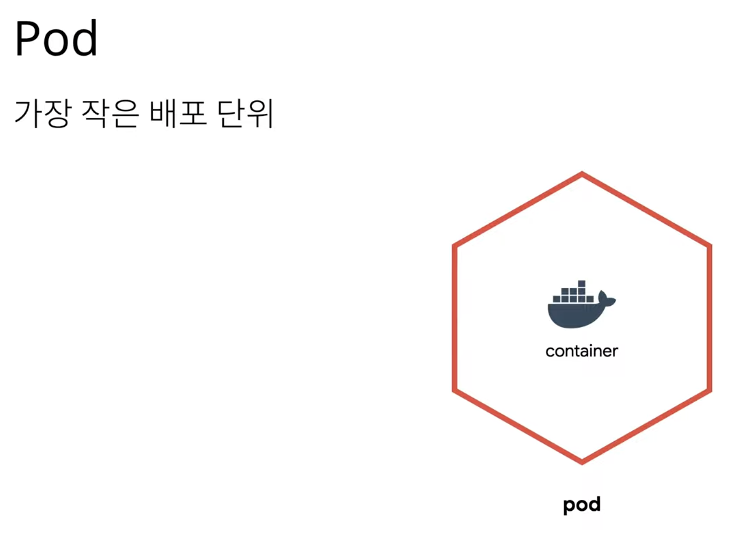 Pod

가장 작은 배포 단위

container

pod